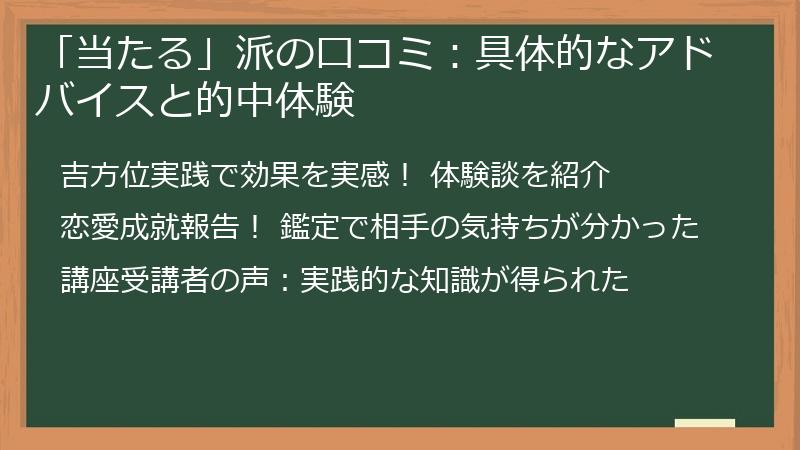 「当たる」派の口コミ：具体的なアドバイスと的中体験

吉方位実践で効果を実感！ 体験談を紹介

恋愛成就報告！ 鑑定で相手の気持ちが分かった

講座受講者の声：実践的な知識が得られた